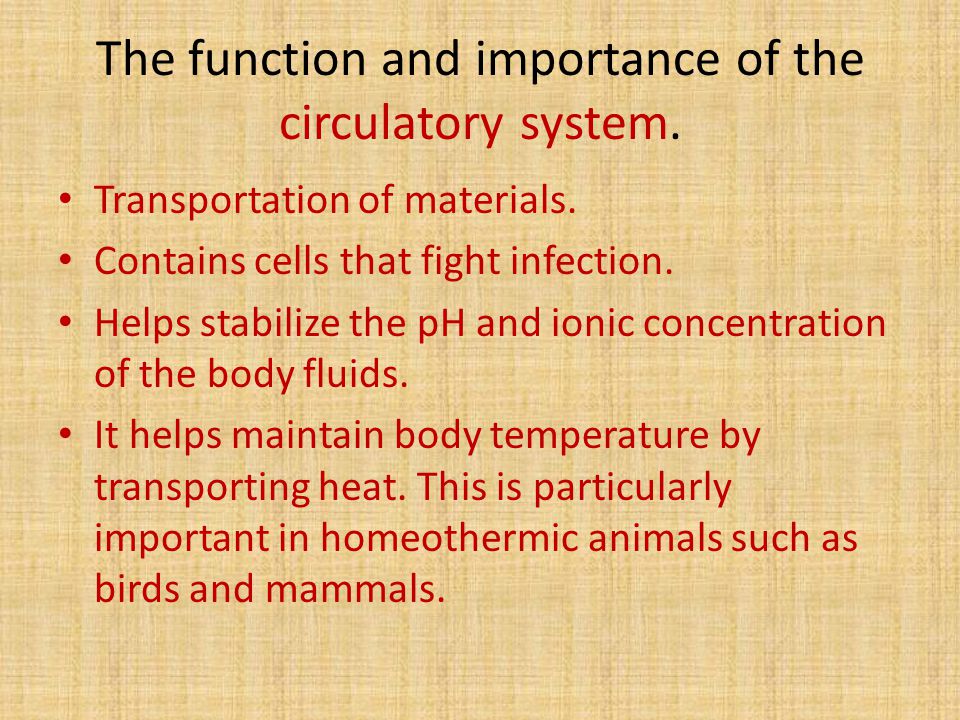 The function and importance of the circulatory system.

• Transportation of materials.
• Contains cells that fight infection.
• Helps stabilize the pH and ionic concentration of the body fluids.
• It helps maintain body temperature by transporting heat. This is particularly important in homeothermic animals such as birds and mammals.